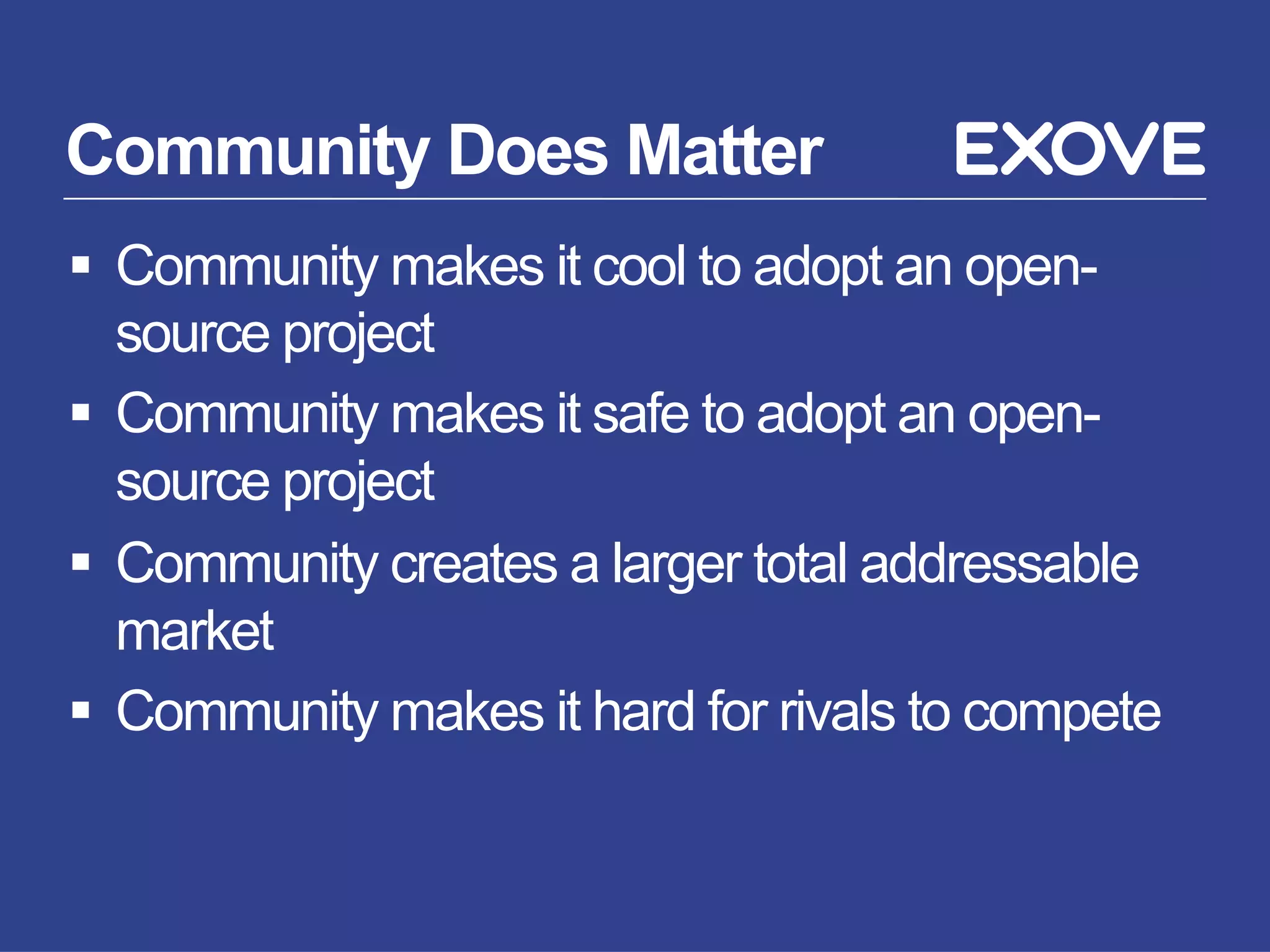 Community Does Matter

EXOVE

▪ Community makes it cool to adopt an open-source project
▪ Community makes it safe to adopt an open-source project
▪ Community creates a larger total addressable market
▪ Community makes it hard for rivals to compete